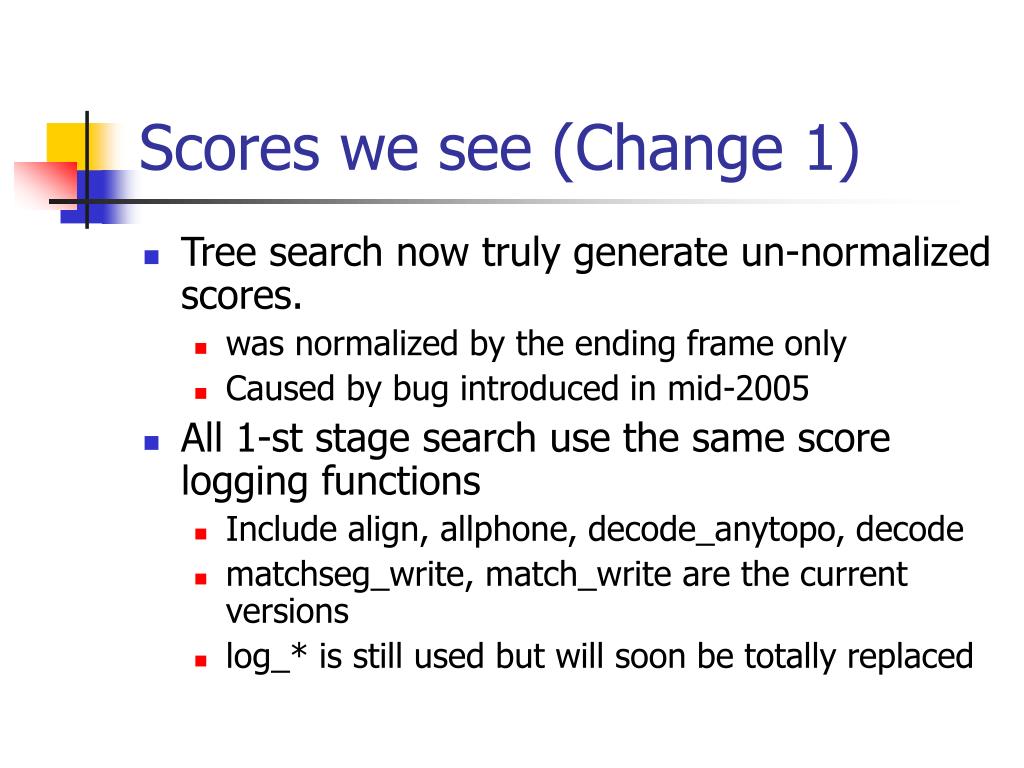 Scores we see (Change 1)

- Tree search now truly generate un-normalized scores.
  - was normalized by the ending frame only
  - Caused by bug introduced in mid-2005
- All 1-st stage search use the same score logging functions
  - Include align, allphone, decode_anytopo, decode
  - matchseg_write, match_write are the current versions
  - log_* is still used but will soon be totally replaced